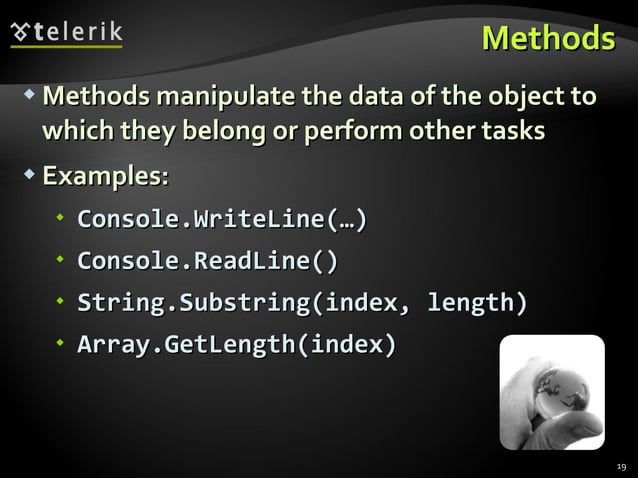 telerik

Methods

Methods manipulate the data of the object to which they belong or perform other tasks

Examples:

Console.WriteLine(…)

Console.ReadLine()

String.Substring(index, length)

Array.GetLength(index)

19